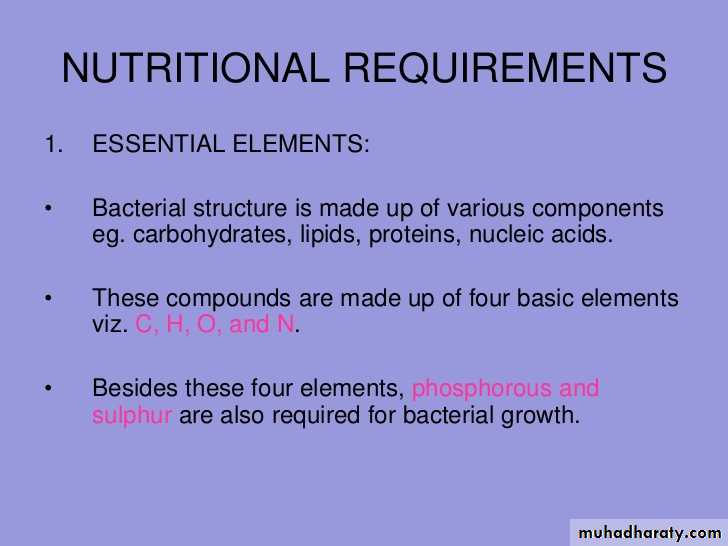 NUTRITIONAL REQUIREMENTS

1. ESSENTIAL ELEMENTS:

• Bacterial structure is made up of various components eg. carbohydrates, lipids, proteins, nucleic acids.

• These compounds are made up of four basic elements viz. C, H, O, and N.

• Besides these four elements, phosphorous and sulphur are also required for bacterial growth.

muhadharaty.com